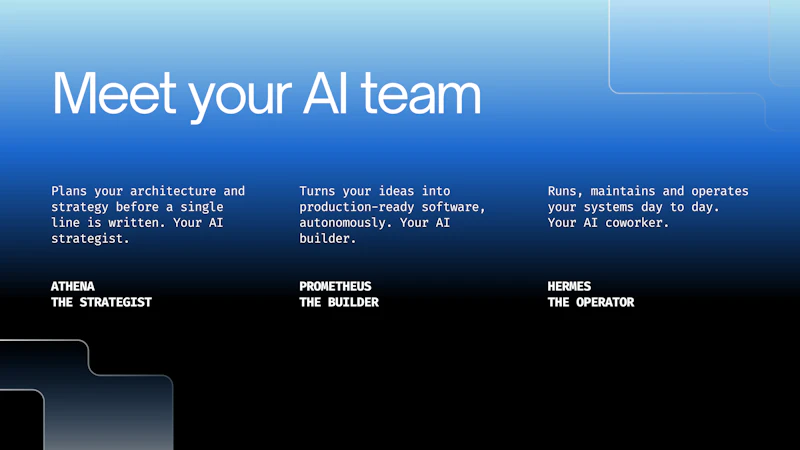 Meet your AI team

Plans your architecture and strategy before a single line is written. Your AI strategist.

ATHENA
THE STRATEGIST

Turns your ideas into production-ready software, autonomously. Your AI builder.

PROMETHEUS
THE BUILDER

Runs, maintains and operates your systems day to day. Your AI coworker.

HERMES
THE OPERATOR